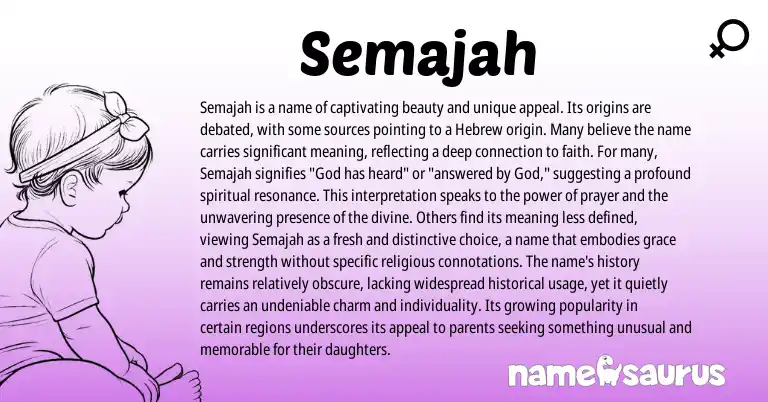 Semajah

Semajah is a name of captivating beauty and unique appeal. Its origins are debated, with some sources pointing to a Hebrew origin. Many believe the name carries significant meaning, reflecting a deep connection to faith. For many, Semajah signifies "God has heard" or "answered by God," suggesting a profound spiritual resonance. This interpretation speaks to the power of prayer and the unwavering presence of the divine. Others find its meaning less defined, viewing Semajah as a fresh and distinctive choice, a name that embodies grace and strength without specific religious connotations. The name's history remains relatively obscure, lacking widespread historical usage, yet it quietly carries an undeniable charm and individuality. Its growing popularity in certain regions underscores its appeal to parents seeking something unusual and memorable for their daughters.

namesaurus